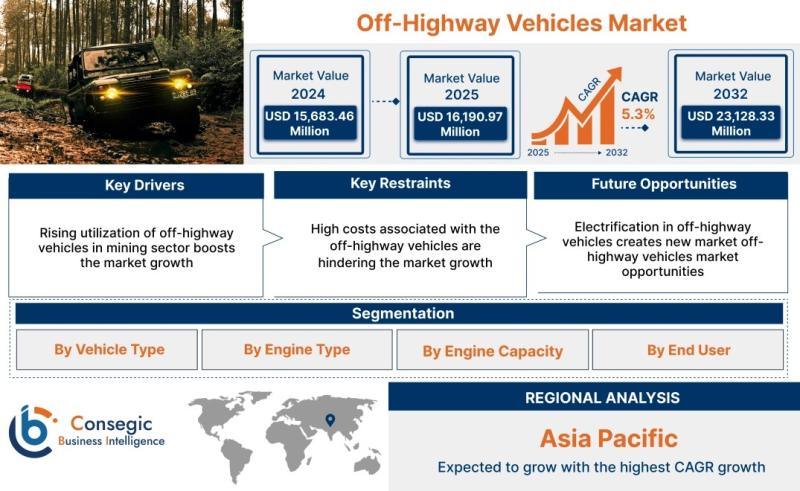 Off-Highway Vehicles Market

Market Value 2024
USD 15,683.46 Million

Market Value 2025
USD 16,190.97 Million

CAGR
2025 2032
CAGR 5.3%

Market Value 2032
USD 23,128.33 Million

Key Drivers
Rising utilization of off-highway vehicles in mining sector boosts the market growth

Key Restraints
High costs associated with the off-highway vehicles are hindering the market growth

Future Opportunities
Electrification in off-highway vehicles creates new market off-highway vehicles market opportunities

Segmentation
By Vehicle Type
By Engine Type
By Engine Capacity
By End User

Consegic Business Intelligence

REGIONAL ANALYSIS
Asia Pacific
Expected to grow with the highest CAGR growth